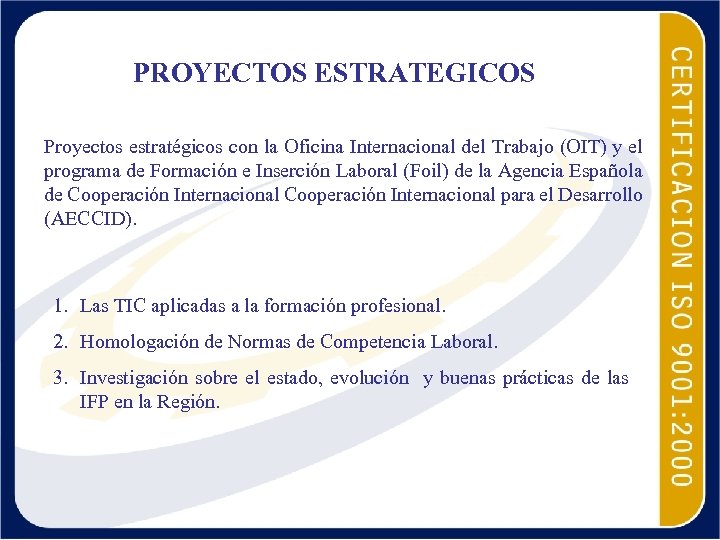 PROYECTOS ESTRATEGICOS

Proyectos estratégicos con la Oficina Internacional del Trabajo (OIT) y el programa de Formación e Inserción Laboral (Foil) de la Agencia Española de Cooperación Internacional Cooperación Internacional para el Desarrollo (AECCID).

1. Las TIC aplicadas a la formación profesional.
2. Homologación de Normas de Competencia Laboral.
3. Investigación sobre el estado, evolución y buenas prácticas de las IFP en la Región.

CERTIFICACION ISO 9001:2000